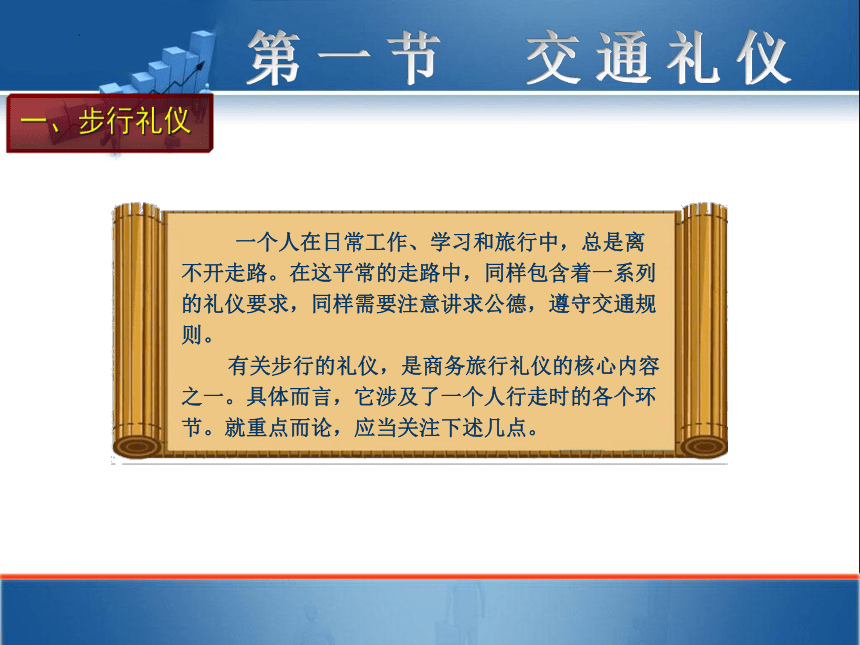 第一节　交通礼仪

一、步行礼仪

一个人在日常工作、学习和旅行中，总是离不开走路。在这平常的走路中，同样包含着一系列的礼仪要求，同样需要注意讲求公德，遵守交通规则。

有关步行的礼仪，是商务旅行礼仪的核心内容之一。具体而言，它涉及了一个人行走时的各个环节。就重点而论，应当关注下述几点。